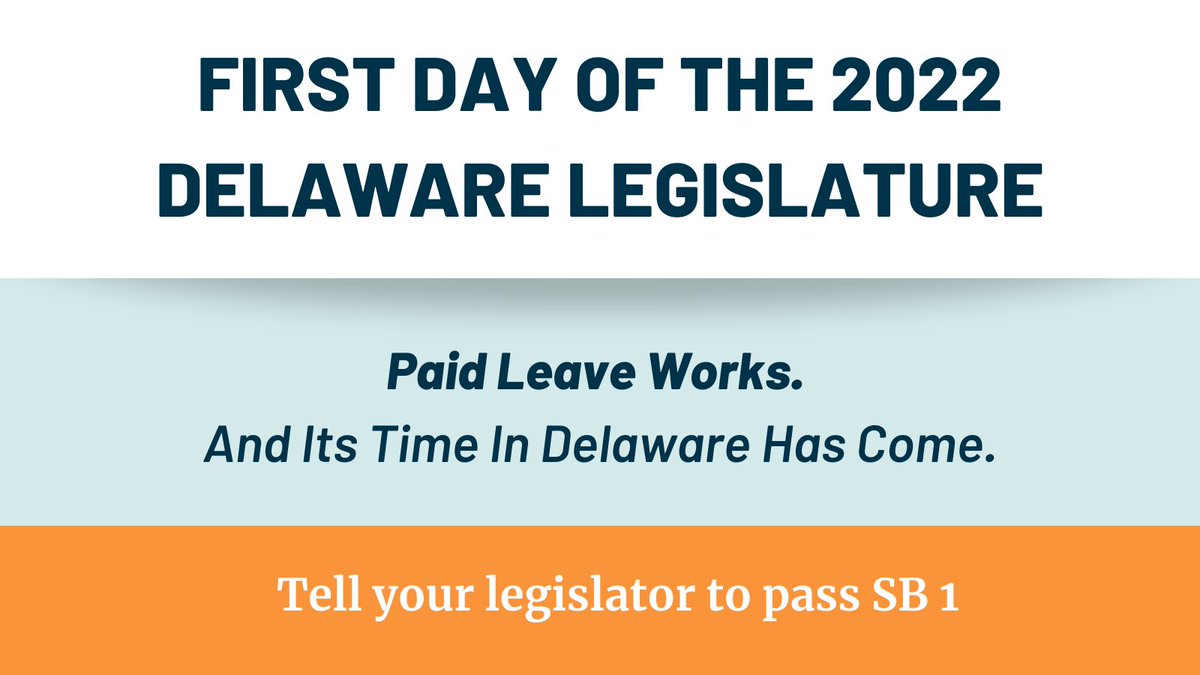 FIRST DAY OF THE 2022 DELAWARE LEGISLATURE

Paid Leave Works.
And Its Time In Delaware Has Come.

Tell your legislator to pass SB 1